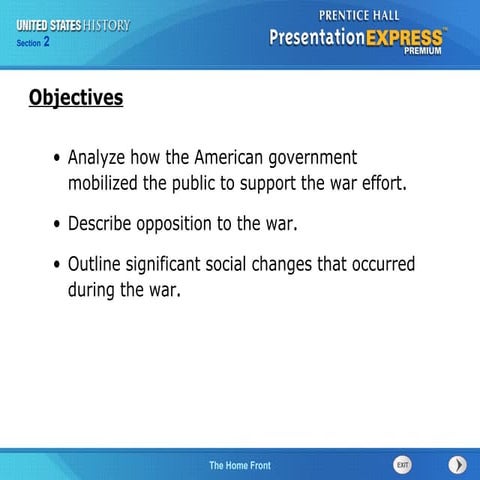 UNITED STATES HISTORY
Section 2

PRENTICE HALL
PresentationEXPRESS™
PREMIUM

Objectives

• Analyze how the American government mobilized the public to support the war effort.

• Describe opposition to the war.

• Outline significant social changes that occurred during the war.

The Home Front

EXIT